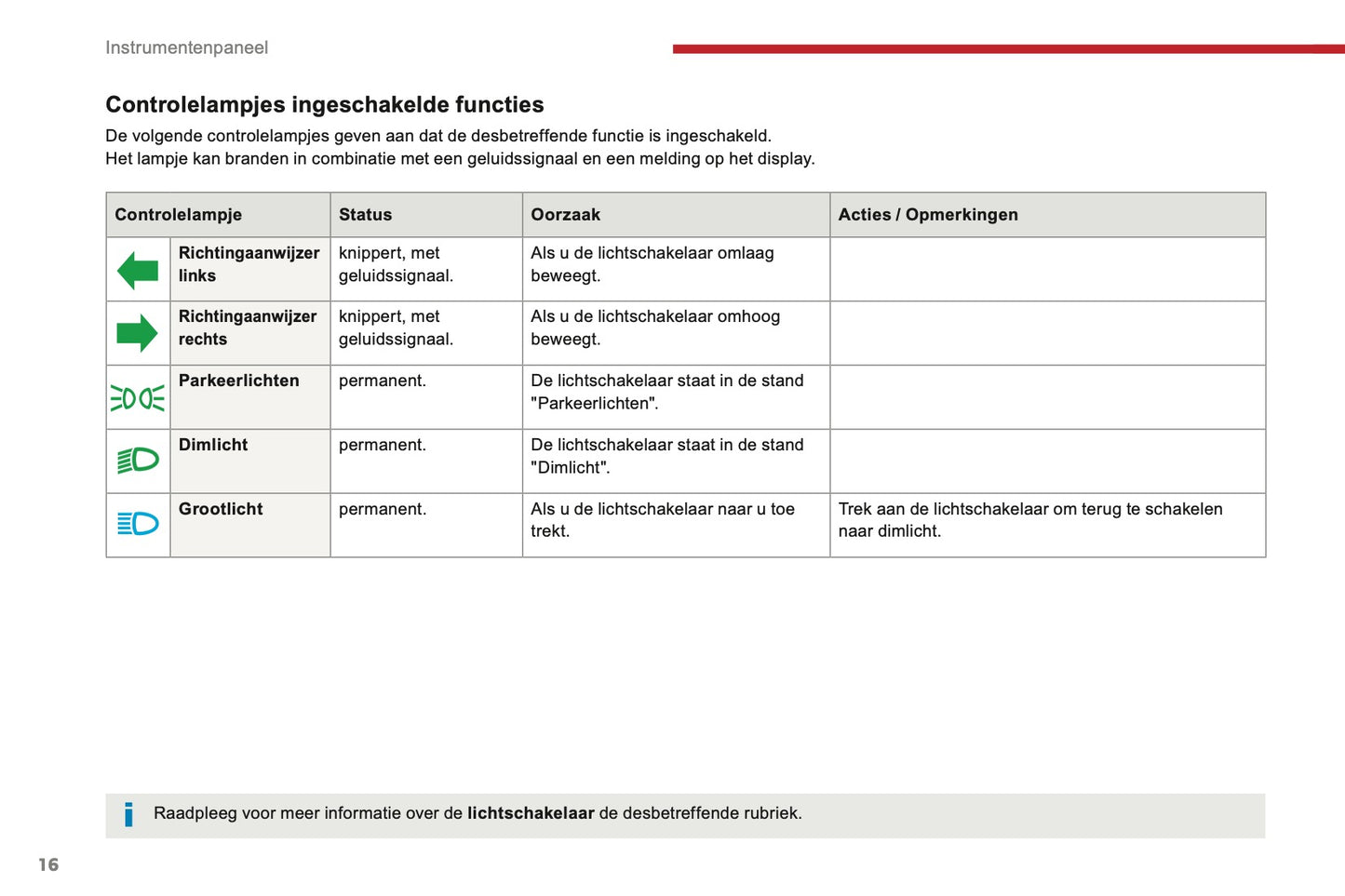 Instrumentenpaneel

Controlelampjes ingeschakelde functies

De volgende controlelampjes geven aan dat de desbetreffende functie is ingeschakeld.
Het lampje kan branden in combinatie met een geluidssignaal en een melding op het display.

| Controlelampje | | Status | Oorzaak | Acties / Opmerkingen |
|---|---|---|---|---|
| | Richtingaanwijzer links | knippert, met geluidssignaal. | Als u de lichtschakelaar omlaag beweegt. | |
| | Richtingaanwijzer rechts | knippert, met geluidssignaal. | Als u de lichtschakelaar omhoog beweegt. | |
| | Parkeerlichten | permanent. | De lichtschakelaar staat in de stand "Parkeerlichten". | |
| | Dimlicht | permanent. | De lichtschakelaar staat in de stand "Dimlicht". | |
| | Grootlicht | permanent. | Als u de lichtschakelaar naar u toe trekt. | Trek aan de lichtschakelaar om terug te schakelen naar dimlicht. |

Raadpleeg voor meer informatie over de **lichtschakelaar** de desbetreffende rubriek.

16